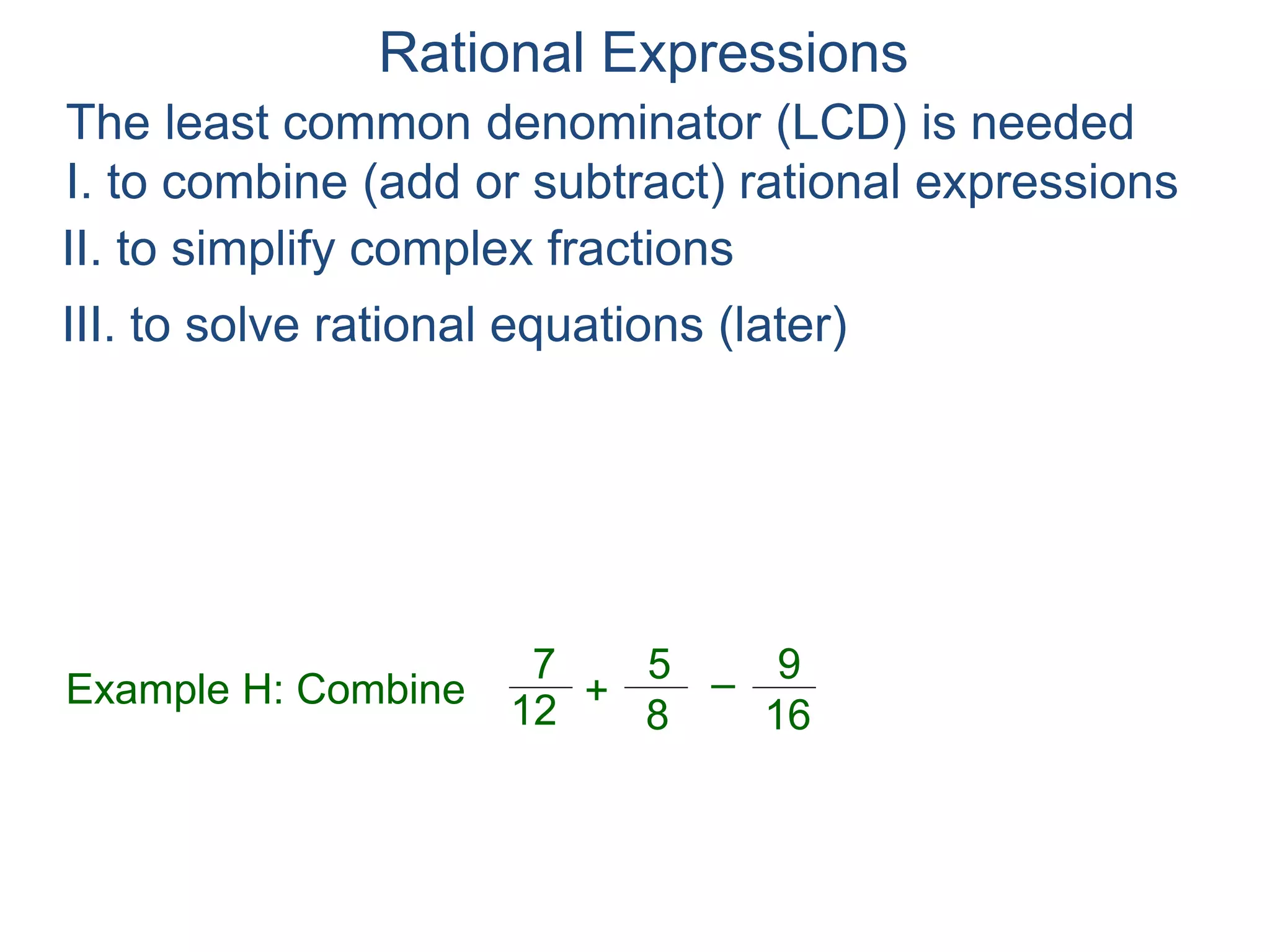 Rational Expressions

The least common denominator (LCD) is needed

I. to combine (add or subtract) rational expressions

II. to simplify complex fractions

III. to solve rational equations (later)

Example H: Combine $\frac{7}{12} + \frac{5}{8} - \frac{9}{16}$